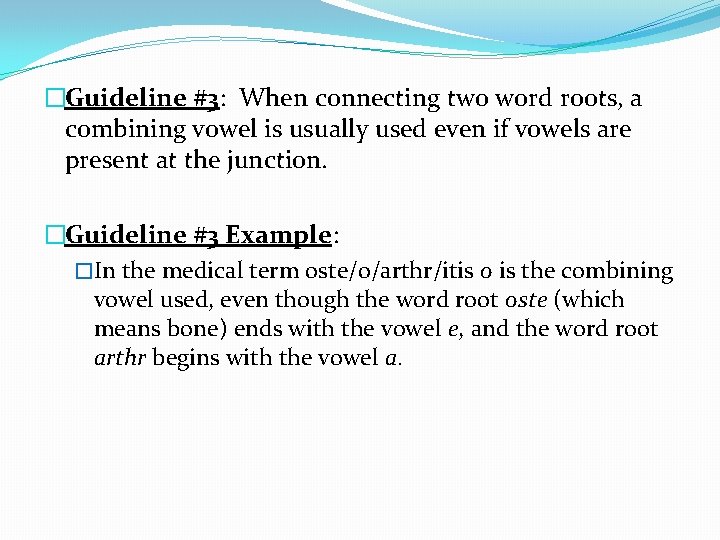 Guideline #3: When connecting two word roots, a combining vowel is usually used even if vowels are present at the junction.

Guideline #3 Example:

In the medical term oste/o/arthr/itis o is the combining vowel used, even though the word root oste (which means bone) ends with the vowel e, and the word root arthr begins with the vowel a.